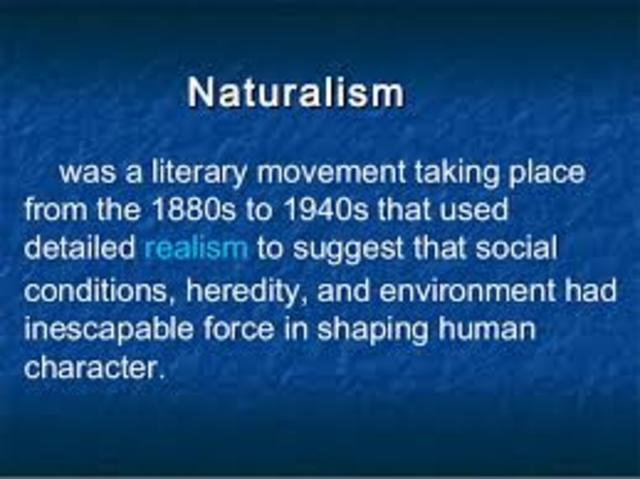 Naturalism

was a literary movement taking place from the 1880s to 1940s that used detailed realism to suggest that social conditions, heredity, and environment had inescapable force in shaping human character.